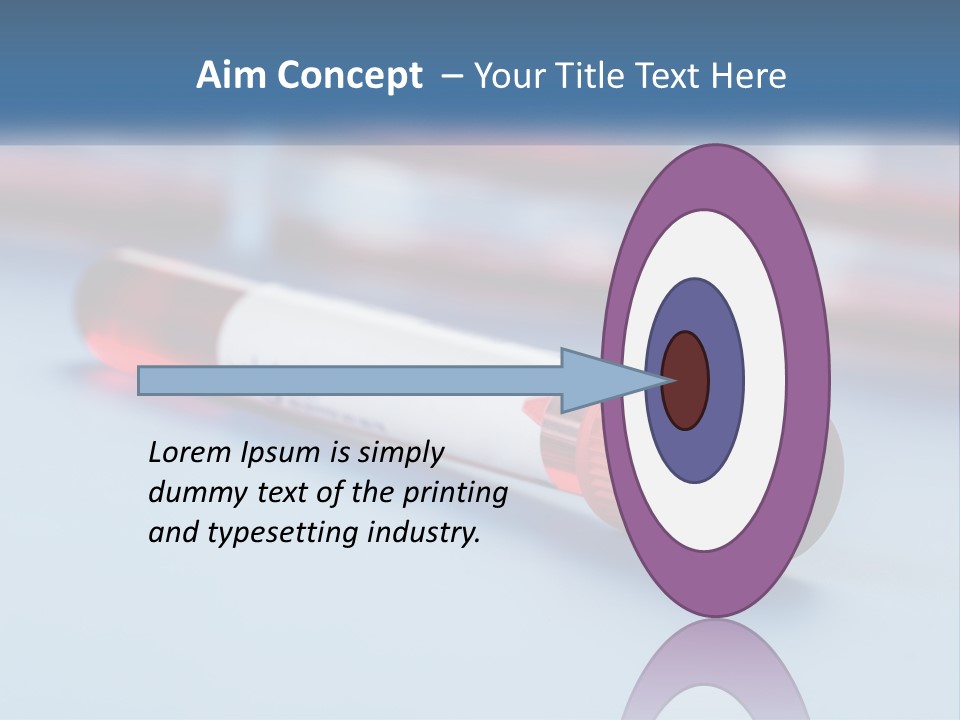 Aim Concept – Your Title Text Here

Lorem Ipsum is simply dummy text of the printing and typesetting industry.